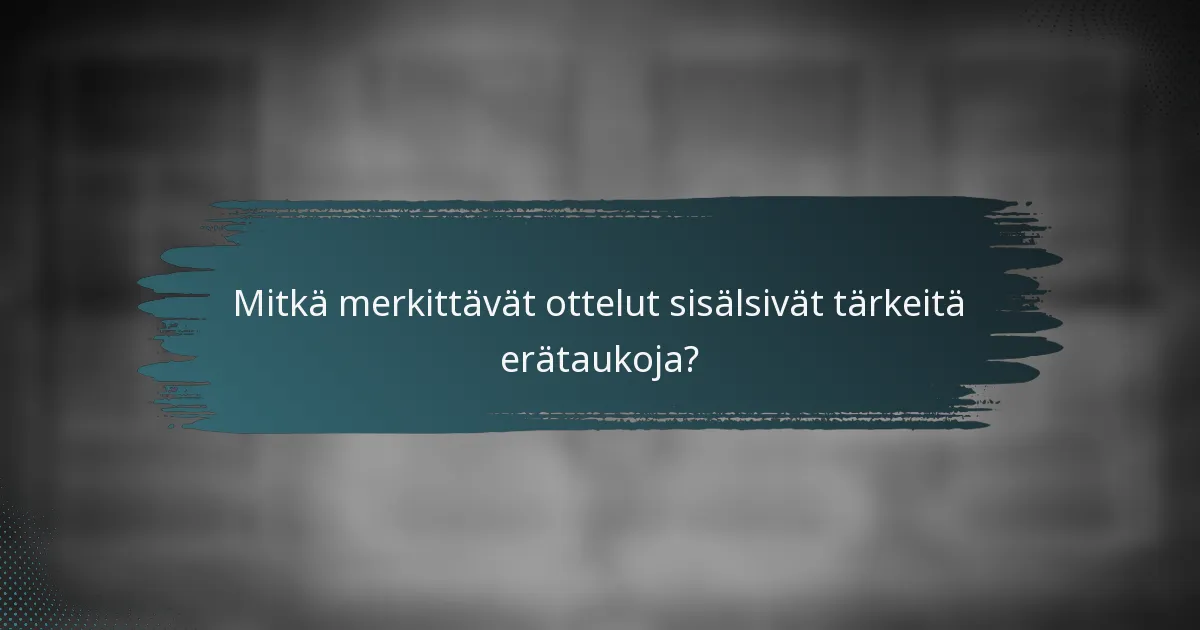 Mitkä merkittävät ottelut sisälsivät tärkeitä erätaukoja?